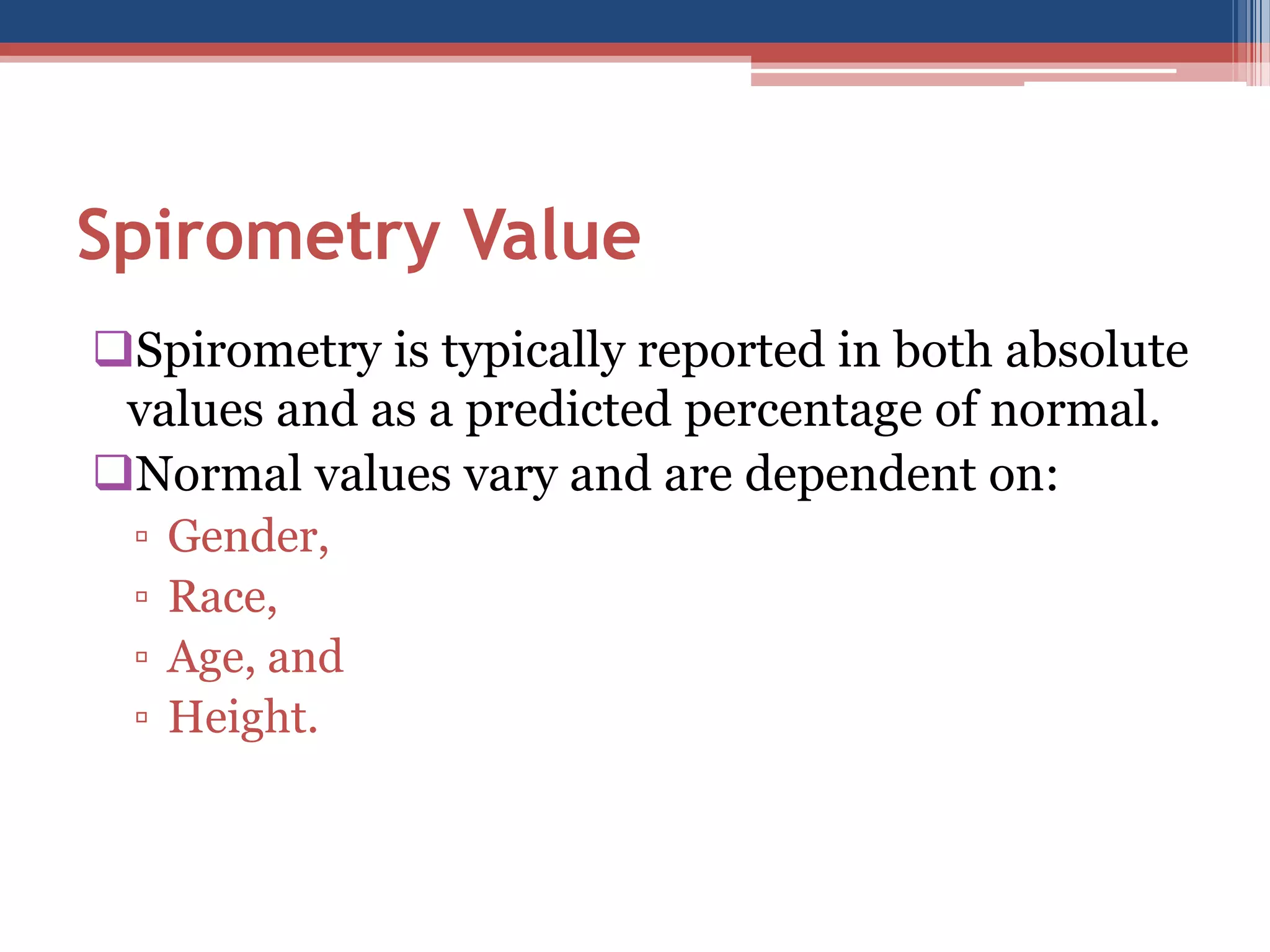 Spirometry Value

❑Spirometry is typically reported in both absolute values and as a predicted percentage of normal.

❑Normal values vary and are dependent on:

▫ Gender,
▫ Race,
▫ Age, and
▫ Height.